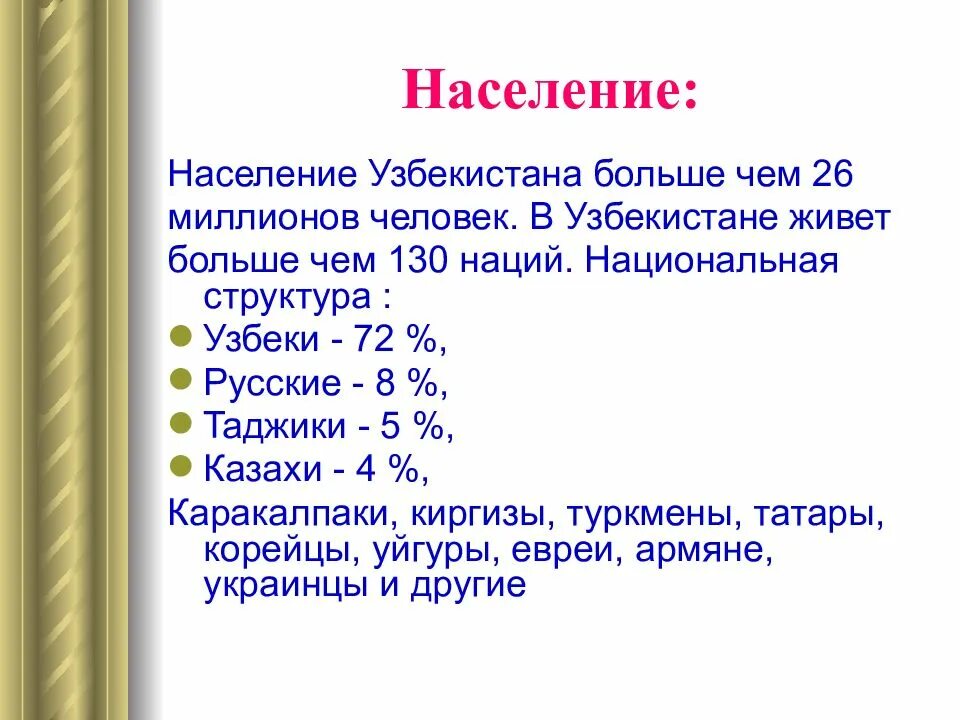 Население:

Население Узбекистана больше чем 26 миллионов человек. В Узбекистане живет больше чем 130 наций. Национальная структура :

- Узбеки - 72 %,
- Русские - 8 %,
- Таджики - 5 %,
- Казахи - 4 %,

Каракалпаки, киргизы, туркмены, татары, корейцы, уйгуры, евреи, армяне, украинцы и другие